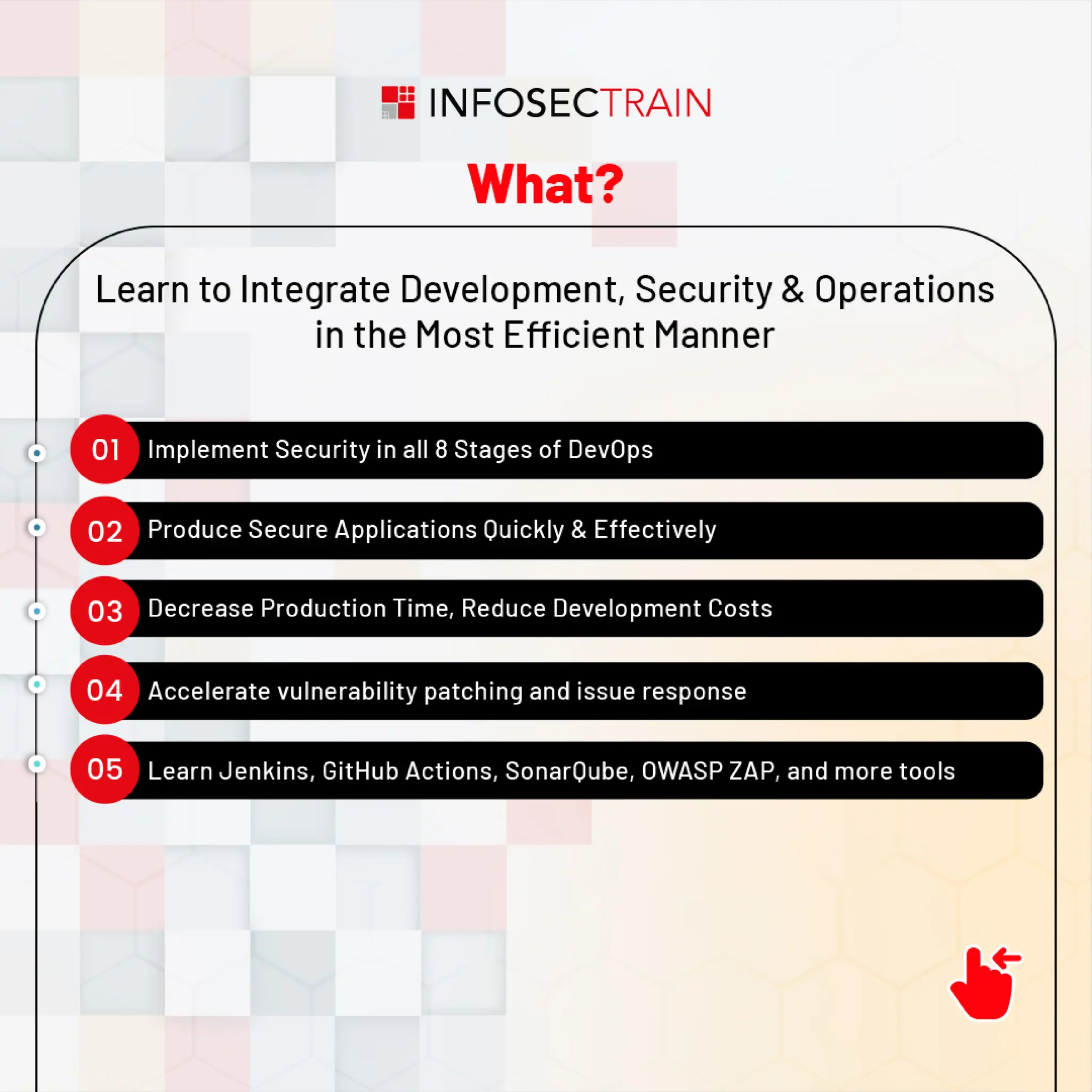 INFOSECTRAIN

What?

Learn to Integrate Development, Security & Operations in the Most Efficient Manner

01 Implement Security in all 8 Stages of DevOps

02 Produce Secure Applications Quickly & Effectively

03 Decrease Production Time, Reduce Development Costs

04 Accelerate vulnerability patching and issue response

05 Learn Jenkins, GitHub Actions, SonarQube, OWASP ZAP, and more tools